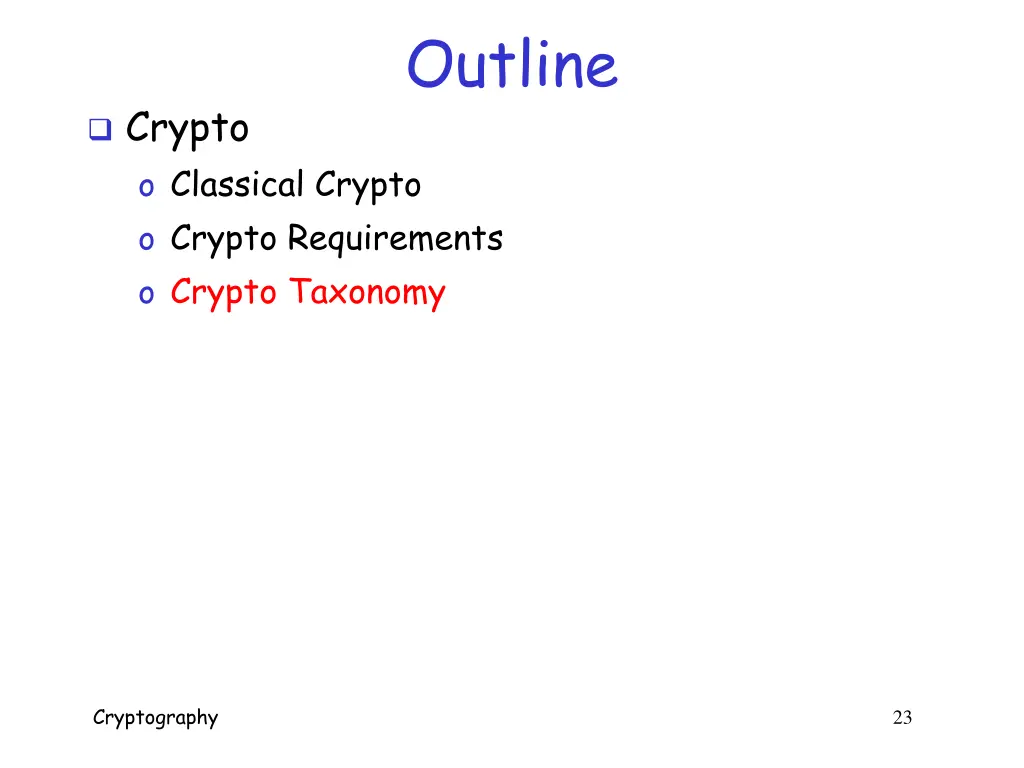 Outline

❑ Crypto
o Classical Crypto
o Crypto Requirements
o Crypto Taxonomy

Cryptography

23